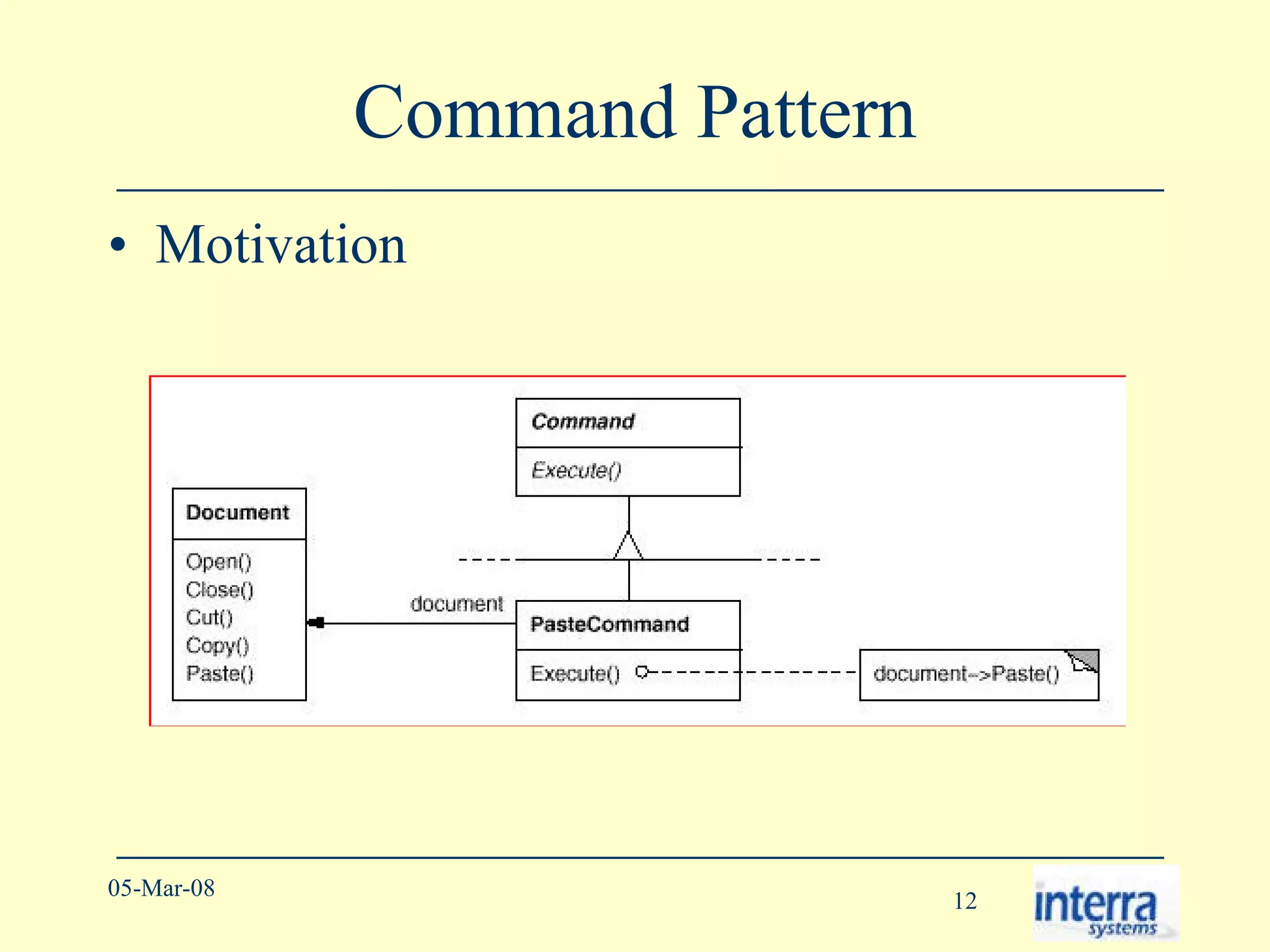 Command Pattern

• Motivation

Command
Execute()

Document
Open()
Close()
Cut()
Copy()
Paste()

document

PasteCommand
Execute()

document->Paste()

05-Mar-08

12

interra
systems